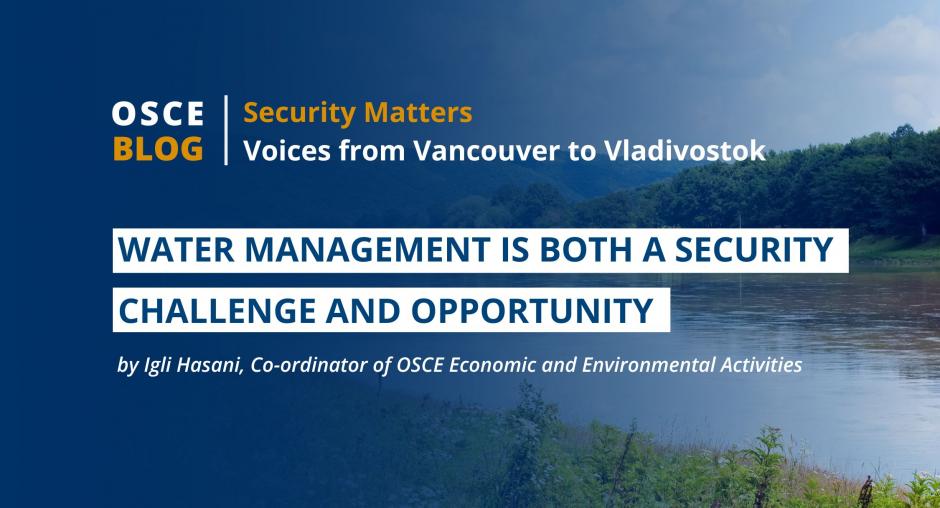 OSCE BLOG

Security Matters
Voices from Vancouver to Vladivostok

WATER MANAGEMENT IS BOTH A SECURITY CHALLENGE AND OPPORTUNITY

by Igli Hasani, Co-ordinator of OSCE Economic and Environmental Activities